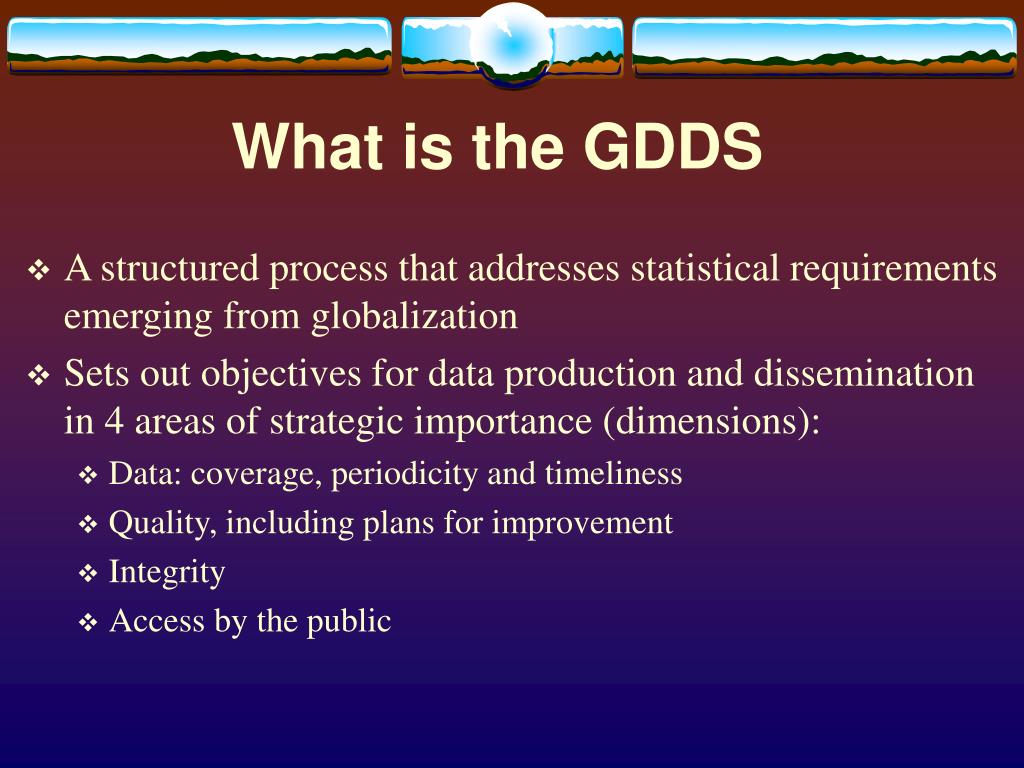 What is the GDDS

❖ A structured process that addresses statistical requirements emerging from globalization

❖ Sets out objectives for data production and dissemination in 4 areas of strategic importance (dimensions):

❖ Data: coverage, periodicity and timeliness

❖ Quality, including plans for improvement

❖ Integrity

❖ Access by the public